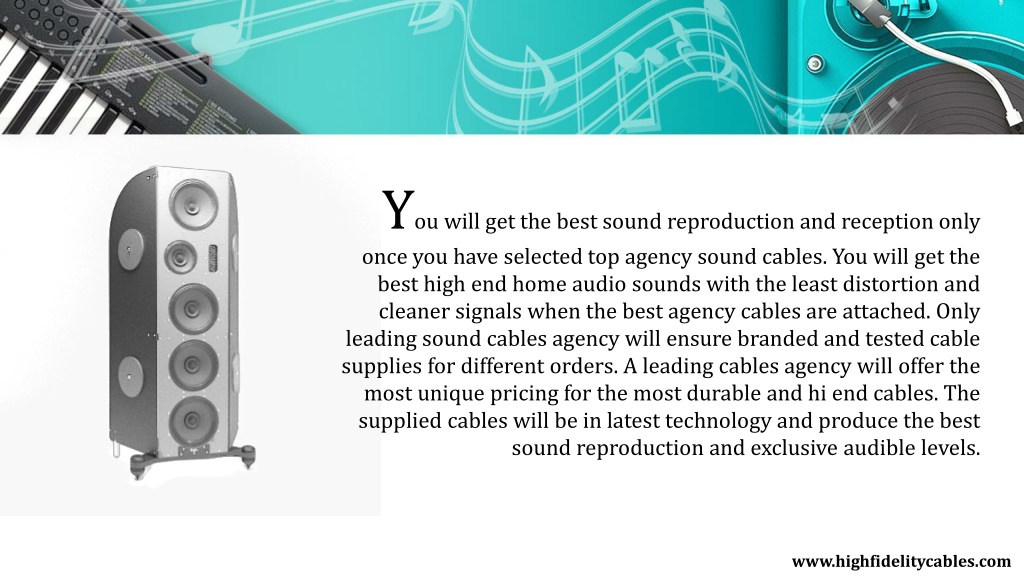 You will get the best sound reproduction and reception only once you have selected top agency sound cables. You will get the best high end home audio sounds with the least distortion and cleaner signals when the best agency cables are attached. Only leading sound cables agency will ensure branded and tested cable supplies for different orders. A leading cables agency will offer the most unique pricing for the most durable and hi end cables. The supplied cables will be in latest technology and produce the best sound reproduction and exclusive audible levels.

www.highfidelitycables.com